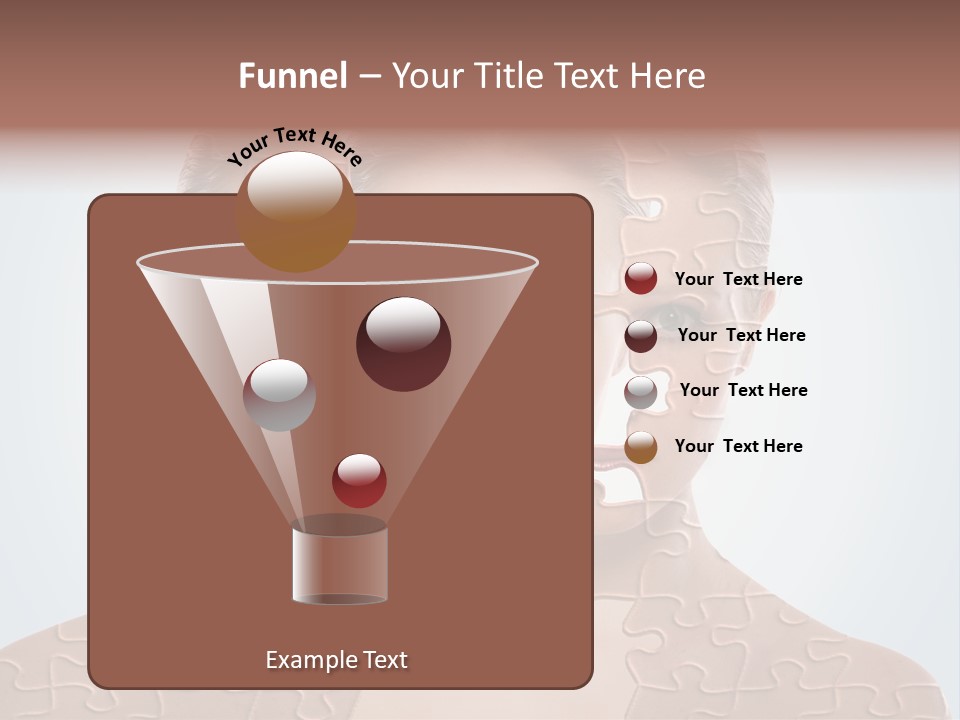 Funnel – Your Title Text Here

Your Text Here

Your Text Here

Your Text Here

Your Text Here

Your Text Here

Example Text